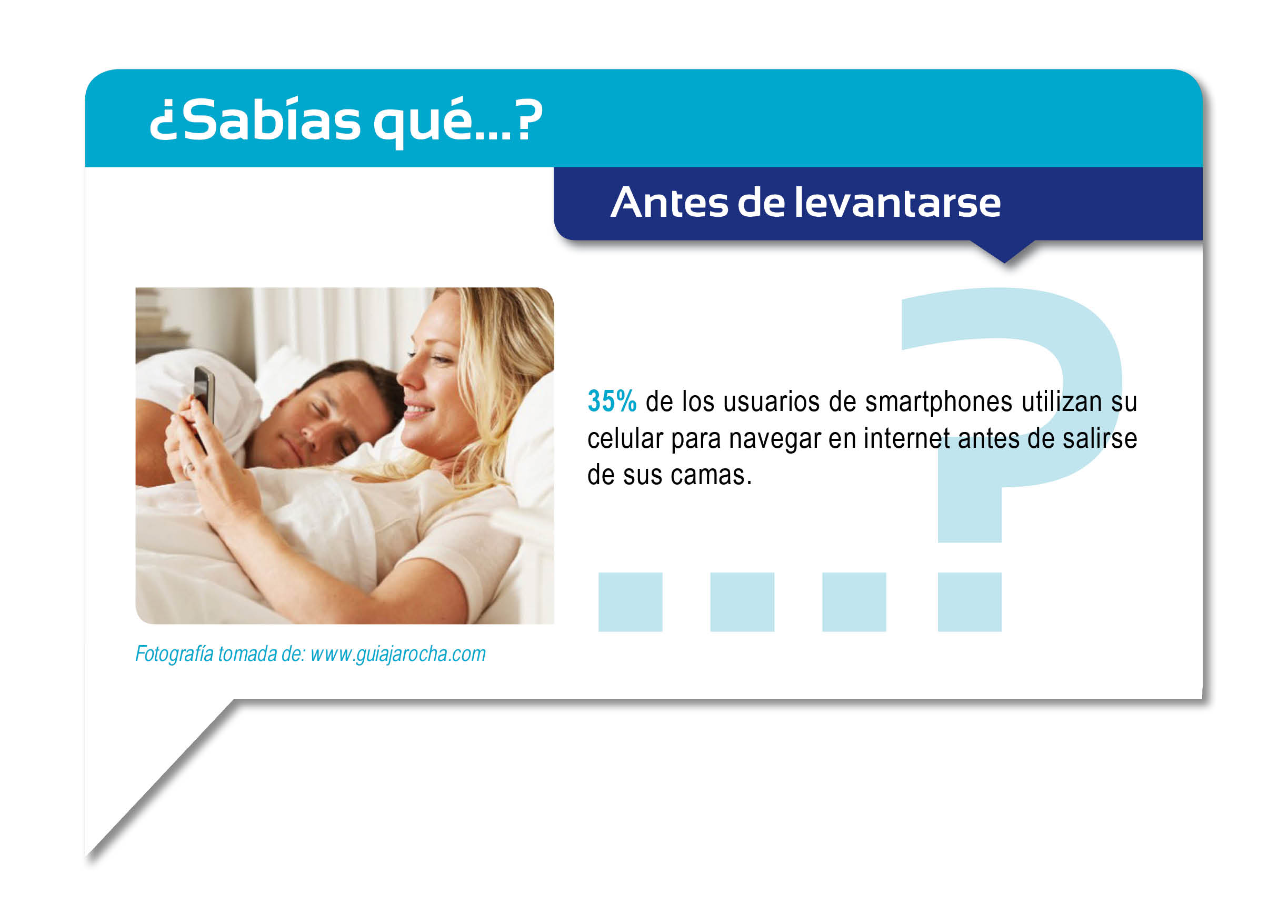 ¿Sabías qué...?

Antes de levantarse

35% de los usuarios de smartphones utilizan su celular para navegar en internet antes de salirse de sus camas.

Fotografía tomada de: www.guiajarocha.com